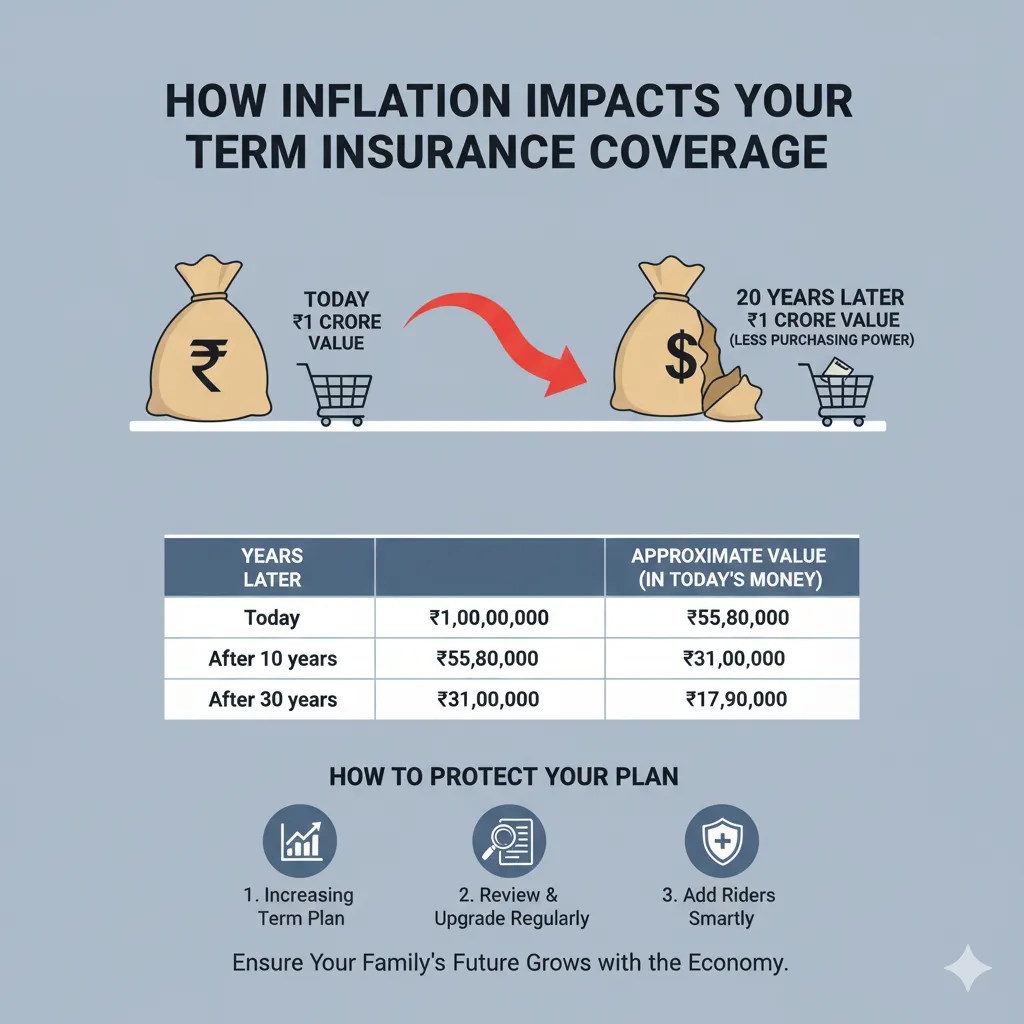 HOW INFLATION IMPACTS YOUR TERM INSURANCE COVERAGE

₹

TODAY ₹1 CRORE VALUE

$

20 YEARS LATER ₹1 CRORE VALUE (LESS PURCHASING POWER)

| YEARS LATER | | APPROXIMATE VALUE (IN TODAY'S MONEY) |
|---|---|---|
| Today | ₹1,00,00,000 | ₹55,80,000 |
| After 10 years | ₹55,80,000 | ₹31,00,000 |
| After 30 years | ₹31,00,000 | ₹17,90,000 |

HOW TO PROTECT YOUR PLAN

1. Increasing Term Plan

2. Review & Upgrade Regularly

3. Add Riders Smartly

Ensure Your Family's Future Grows with the Economy.